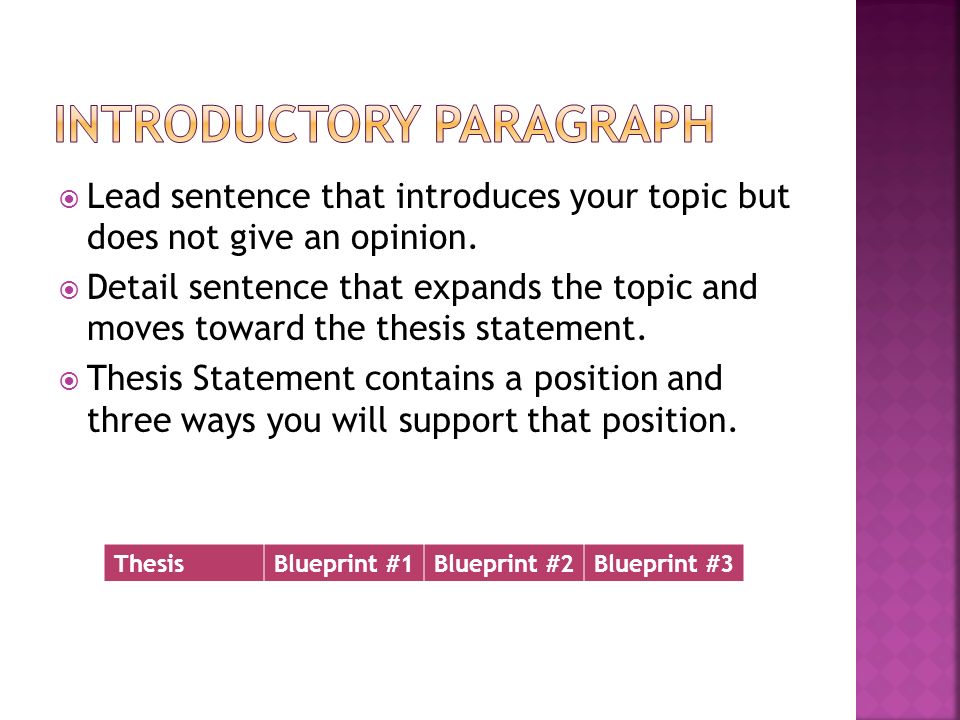 INTRODUCTORY PARAGRAPH

Lead sentence that introduces your topic but does not give an opinion.

Detail sentence that expands the topic and moves toward the thesis statement.

Thesis Statement contains a position and three ways you will support that position.

| Thesis | Blueprint #1 | Blueprint #2 | Blueprint #3 |
|---|---|---|---|